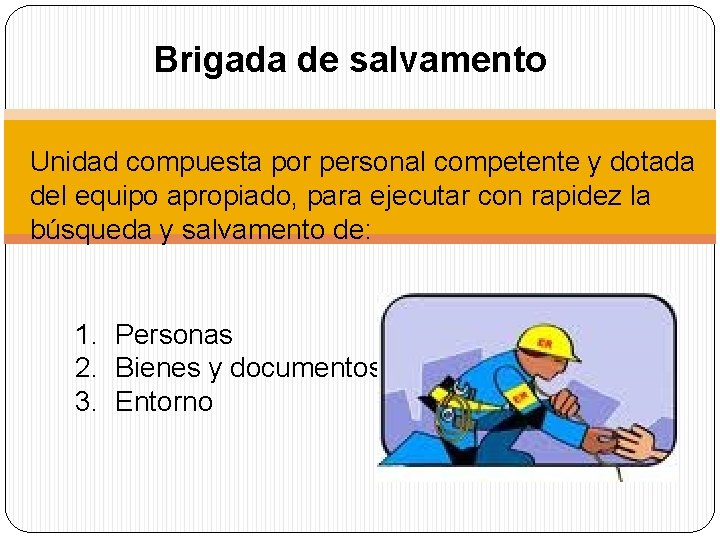 Brigada de salvamento

Unidad compuesta por personal competente y dotada del equipo apropiado, para ejecutar con rapidez la búsqueda y salvamento de:

1. Personas
2. Bienes y documentos
3. Entorno

ER

ER